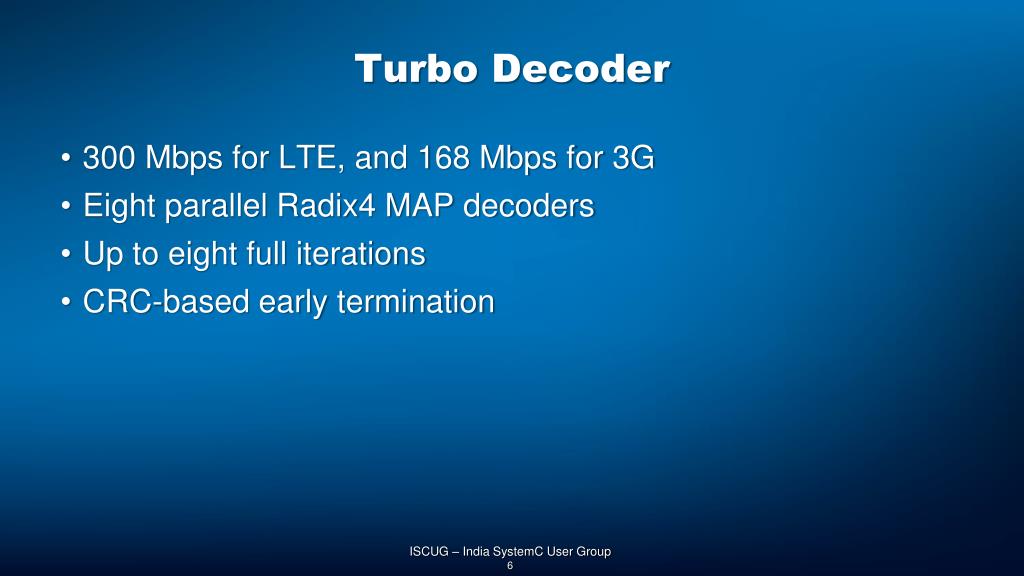 Turbo Decoder

• 300 Mbps for LTE, and 168 Mbps for 3G
• Eight parallel Radix4 MAP decoders
• Up to eight full iterations
• CRC-based early termination

ISCUG – India SystemC User Group
6